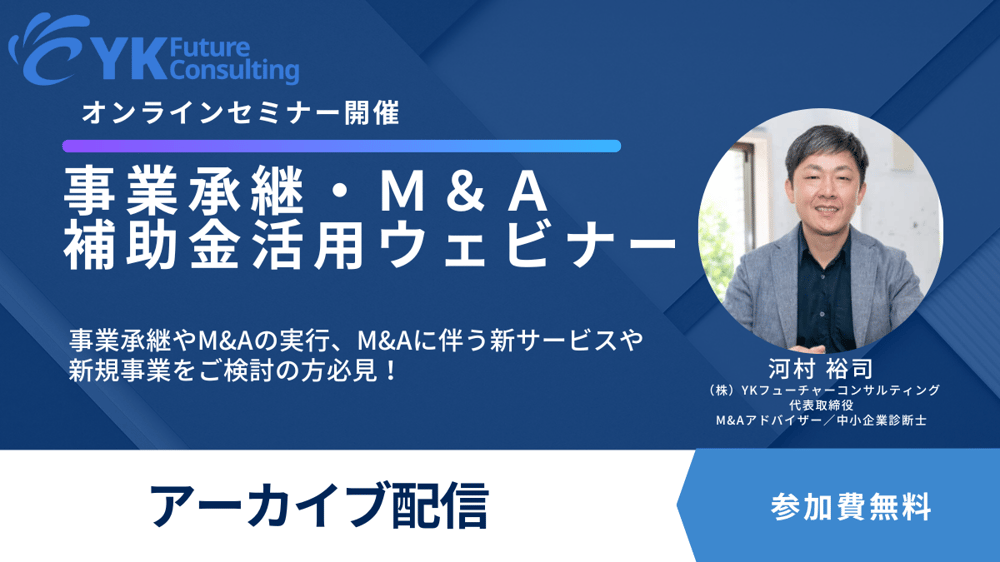 YK Future Consulting

オンラインセミナー開催

事業承継・M&A
補助金活用ウェビナー

事業承継やM&Aの実行、M&Aに伴う新サービスや新規事業をご検討の方必見！

河村 裕司
（株）YKフューチャーコンサルティング
代表取締役
M&Aアドバイザー／中小企業診断士

アーカイブ配信

参加費無料